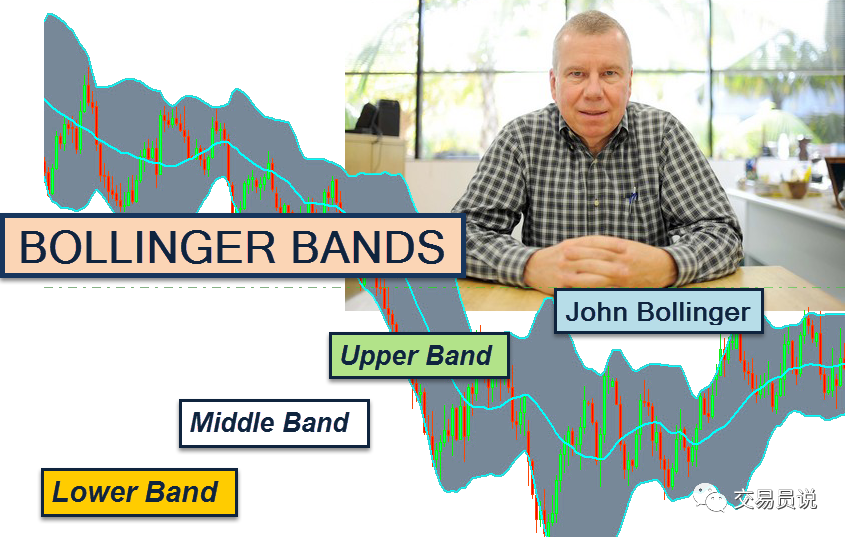 BOLLINGER BANDS

John Bollinger

Upper Band

Middle Band

Lower Band

交易员说